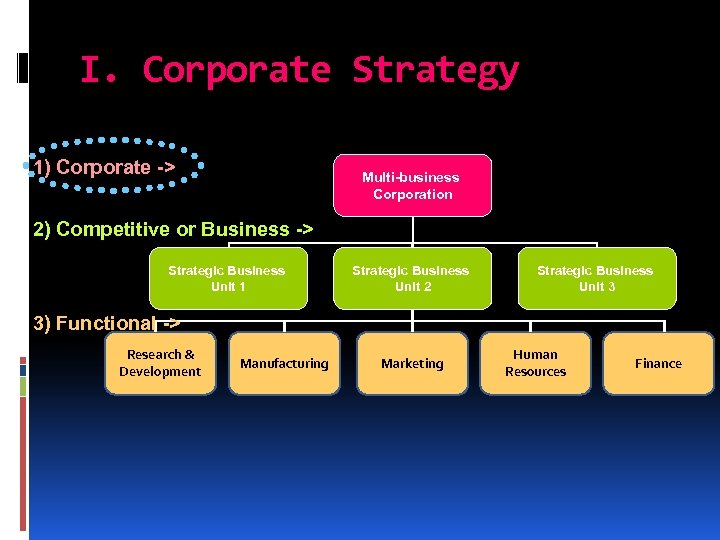 I. Corporate Strategy

1) Corporate ->

Multi-business Corporation

2) Competitive or Business ->

Strategic Business Unit 1

Strategic Business Unit 2

Strategic Business Unit 3

3) Functional ->

Research & Development

Manufacturing

Marketing

Human Resources

Finance